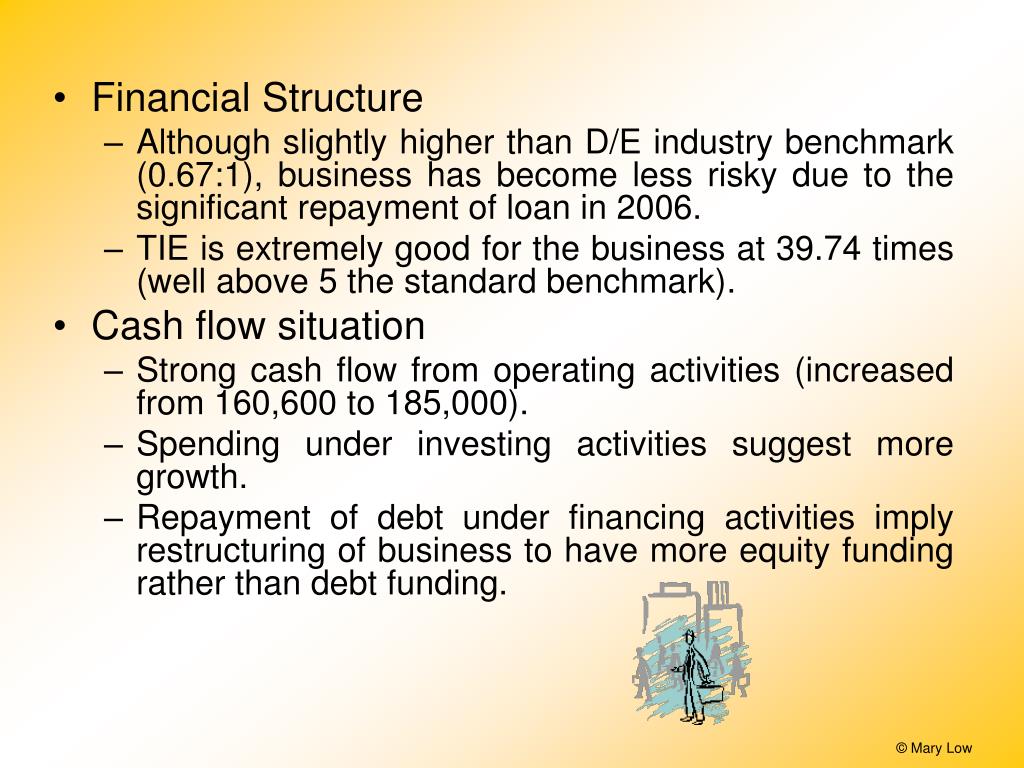 • Financial Structure
– Although slightly higher than D/E industry benchmark (0.67:1), business has become less risky due to the significant repayment of loan in 2006.
– TIE is extremely good for the business at 39.74 times (well above 5 the standard benchmark).
• Cash flow situation
– Strong cash flow from operating activities (increased from 160,600 to 185,000).
– Spending under investing activities suggest more growth.
– Repayment of debt under financing activities imply restructuring of business to have more equity funding rather than debt funding.

© Mary Low